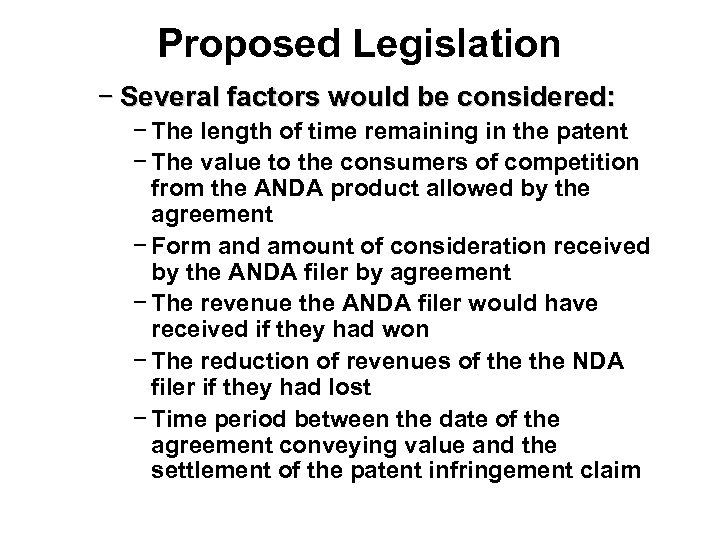 Proposed Legislation

– Several factors would be considered:

– The length of time remaining in the patent

– The value to the consumers of competition from the ANDA product allowed by the agreement

– Form and amount of consideration received by the ANDA filer by agreement

– The revenue the ANDA filer would have received if they had won

– The reduction of revenues of the the NDA filer if they had lost

– Time period between the date of the agreement conveying value and the settlement of the patent infringement claim